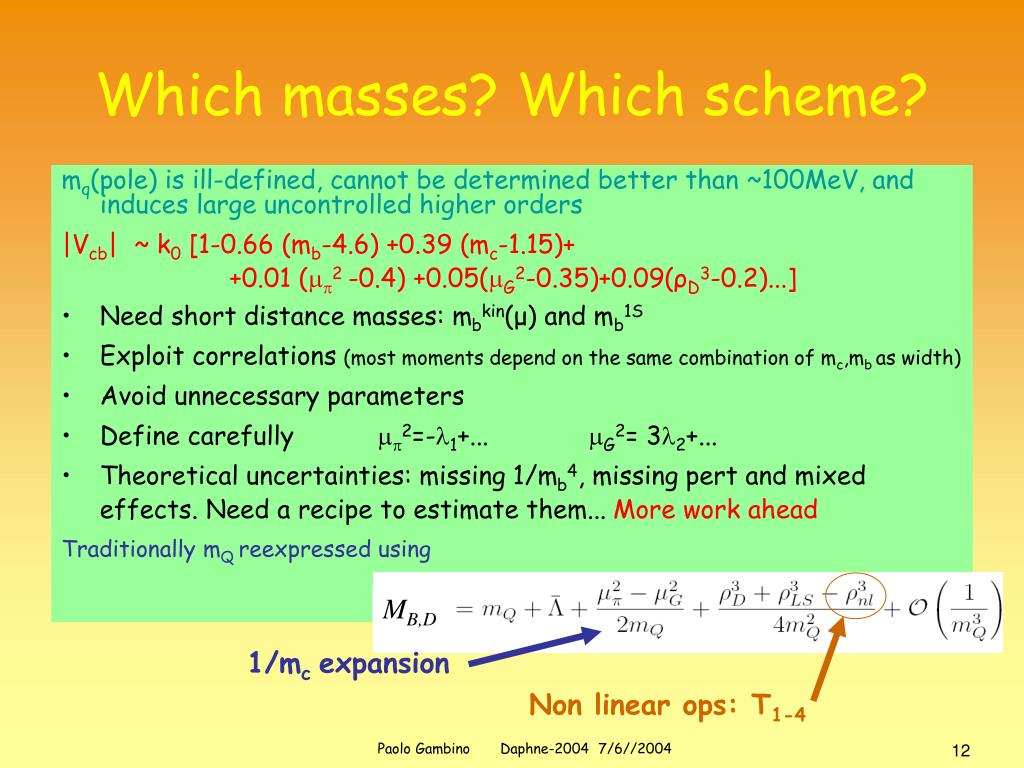 Which masses? Which scheme?

$m_q$(pole) is ill-defined, cannot be determined better than ~100MeV, and induces large uncontrolled higher orders

$|V_{cb}|$ ~ $k_0$ [1-0.66 ($m_b$-4.6) +0.39 ($m_c$-1.15)+ +0.01 ($\mu_\pi^2$ -0.4) +0.05($\mu_G^2$-0.35)+0.09($\rho_D^3$-0.2)...]

• Need short distance masses: $m_b^{kin}(\mu)$ and $m_b^{1S}$

• Exploit correlations (most moments depend on the same combination of $m_c$,$m_b$ as width)

• Avoid unnecessary parameters

• Define carefully $\mu_\pi^2$=-$\lambda_1$+... $\mu_G^2$= 3$\lambda_2$+...

• Theoretical uncertainties: missing 1/$m_b^4$, missing pert and mixed effects. Need a recipe to estimate them... More work ahead

Traditionally $m_Q$ reexpressed using

$M_{B,D} = m_Q + \bar{\Lambda} + \frac{\mu_\pi^2 - \mu_G^2}{2m_Q} + \frac{\rho_D^3 + \rho_{LS}^3 - \rho_{nl}^3}{4m_Q^2} + \mathcal{O}\left(\frac{1}{m_Q^3}\right)$

1/$m_c$ expansion

Non linear ops: $T_{1-4}$

Paolo Gambino Daphne-2004 7/6//2004

12